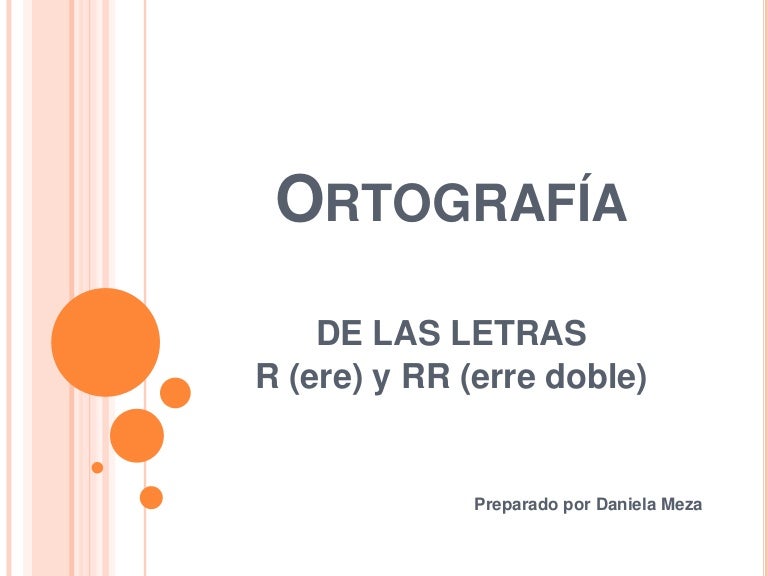 ORTOGRAFÍA

DE LAS LETRAS
R (ere) y RR (erre doble)

Preparado por Daniela Meza